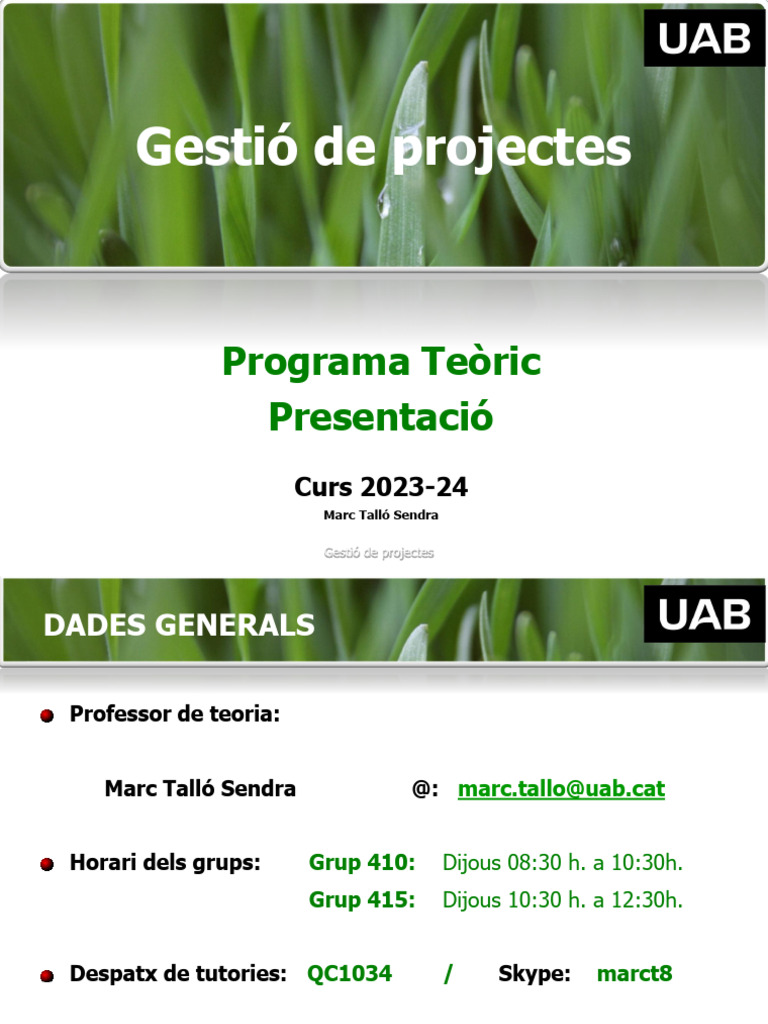 UAB

Gestió de projectes

Programa Teòric
Presentació

Curs 2023-24
Marc Talló Sendra

Gestió de projectes

DADES GENERALS

UAB

Professor de teoria:

Marc Talló Sendra @: marc.tallo@uab.cat

Horari dels grups: Grup 410: Dijous 08:30 h. a 10:30h.
Grup 415: Dijous 10:30 h. a 12:30h.

Despatx de tutories: QC1034 / Skype: marct8